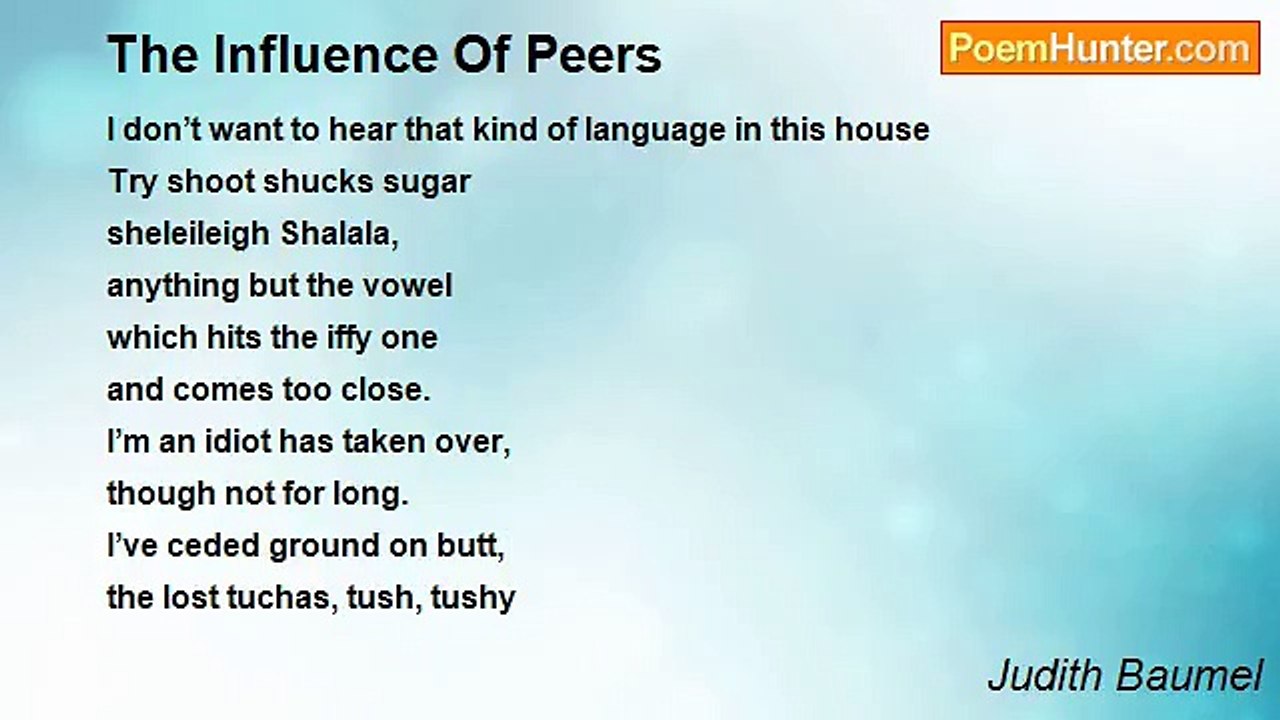 The Influence Of Peers

PoemHunter.com

I don’t want to hear that kind of language in this house
Try shoot shucks sugar
sheleileigh Shalala,
anything but the vowel
which hits the iffy one
and comes too close.
I’m an idiot has taken over,
though not for long.
I’ve ceded ground on butt,
the lost tuchas, tush, tushy

Judith Baumel